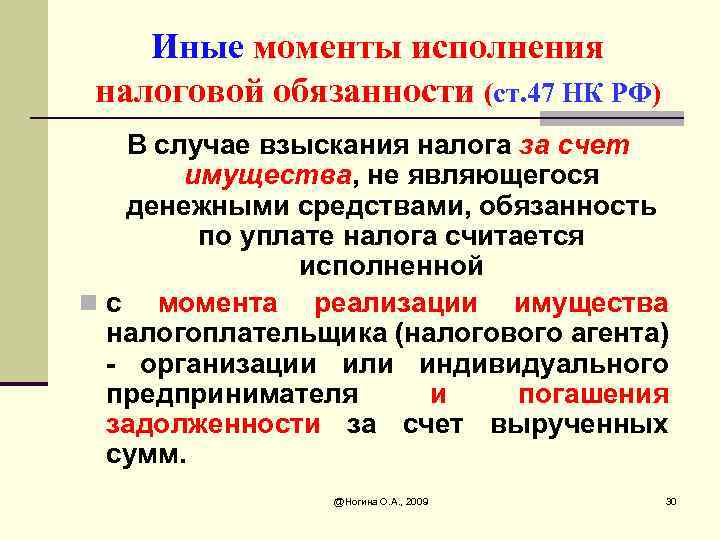 Иные моменты исполнения налоговой обязанности (ст.47 НК РФ)

В случае взыскания налога за счет имущества, не являющегося денежными средствами, обязанность по уплате налога считается исполненной

с момента реализации имущества налогоплательщика (налогового агента) - организации или индивидуального предпринимателя и погашения задолженности за счет вырученных сумм.

@Ногина О.А., 2009

30